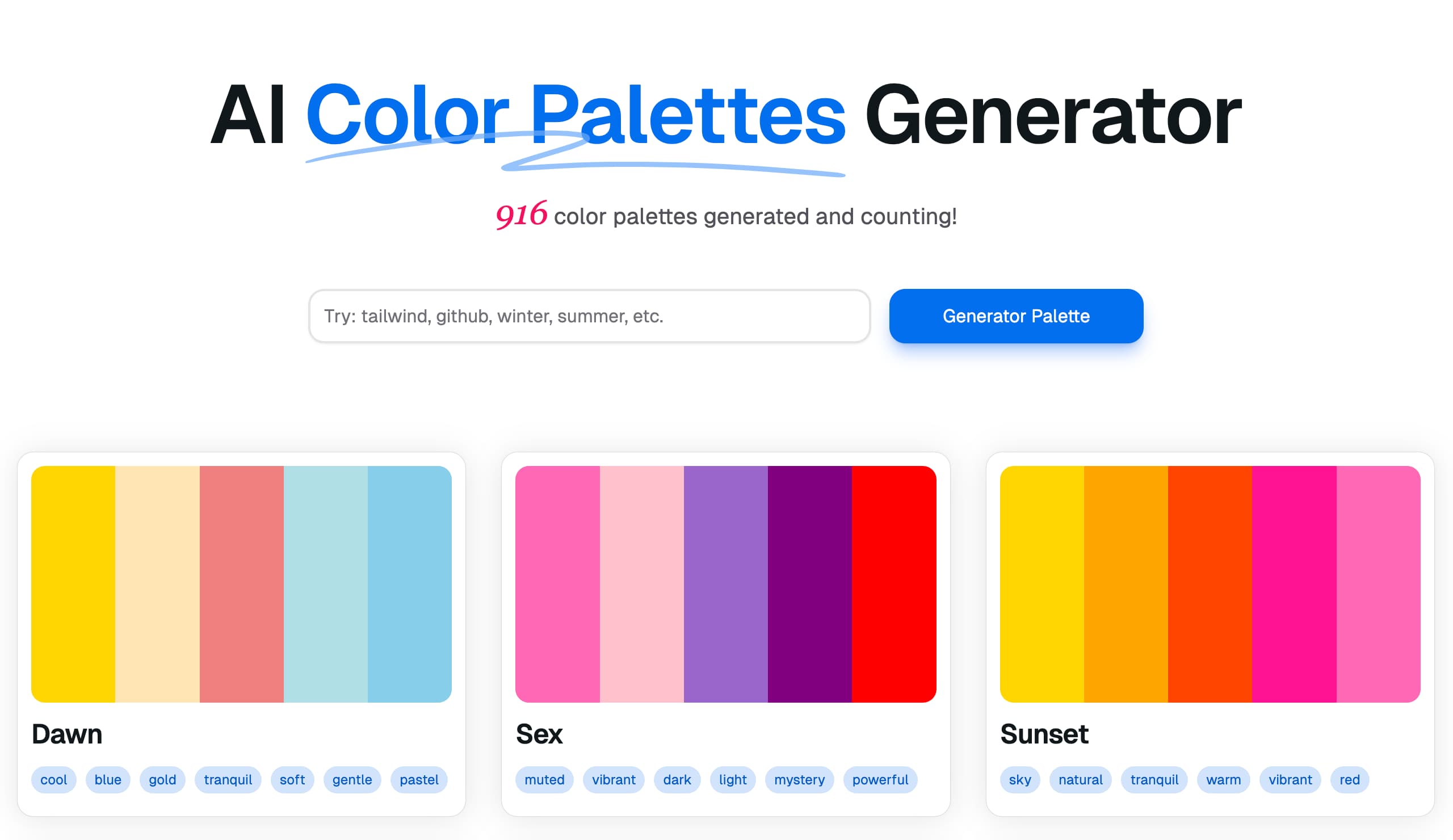 AI Color Palettes Generator

916 color palettes generated and counting!

Try: tailwind, github, winter, summer, etc.

Generator Palette

Dawn

cool blue gold tranquil soft gentle pastel

Sex

muted vibrant dark light mystery powerful

Sunset

sky natural tranquil warm vibrant red